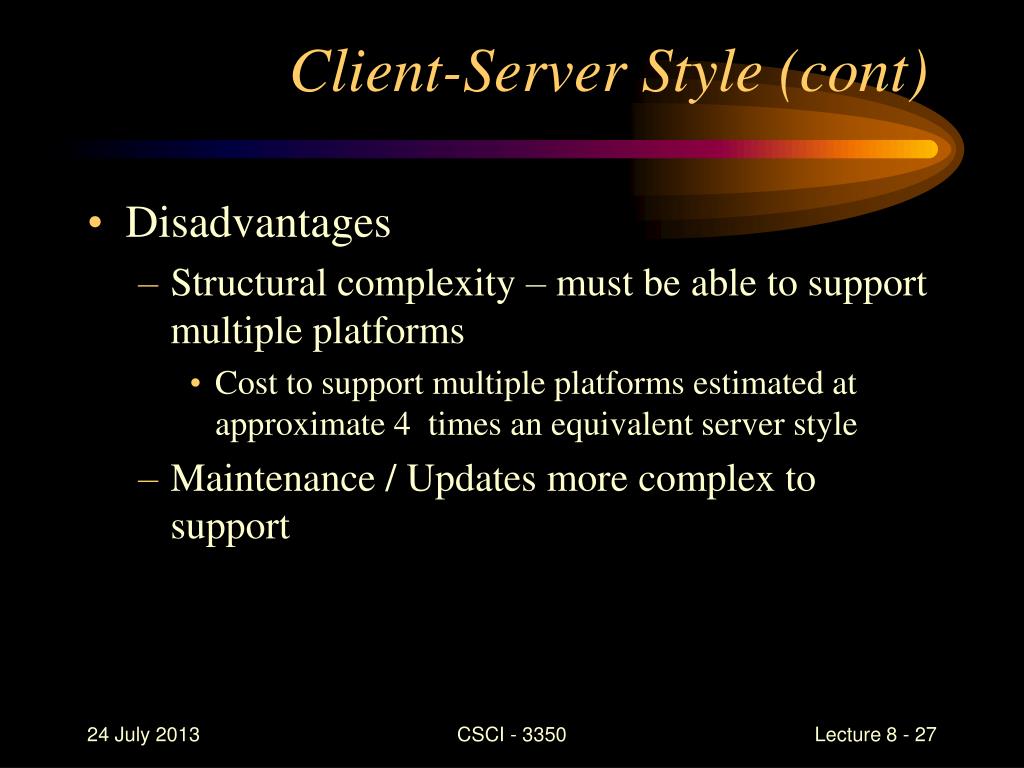 Client-Server Style (cont)

• Disadvantages
– Structural complexity – must be able to support multiple platforms
• Cost to support multiple platforms estimated at approximate 4  times an equivalent server style
– Maintenance / Updates more complex to support

24 July 2013

CSCI - 3350

Lecture 8 - 27